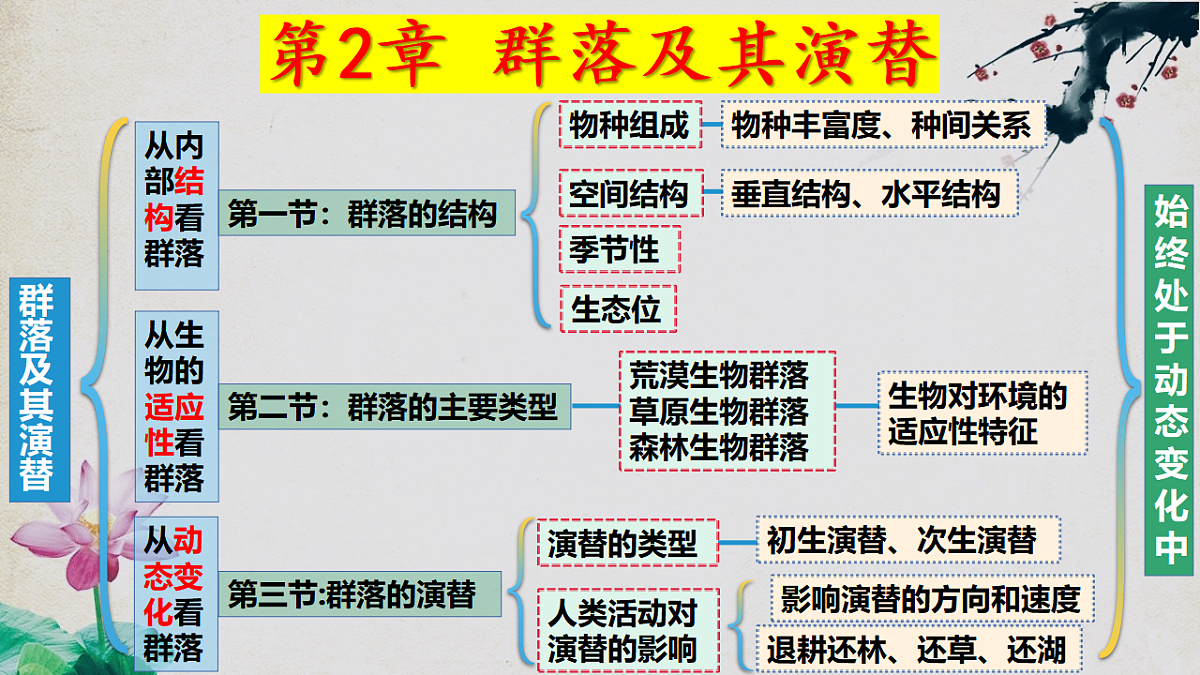 第2章 群落及其演替

群落及其演替

从内部结构看群落

第一节：群落的结构

物种组成

物种丰富度、种间关系

空间结构

垂直结构、水平结构

季节性

生态位

从生物的适应性看群落

第二节：群落的主要类型

荒漠生物群落
草原生物群落
森林生物群落

生物对环境的适应性特征

从动态变化看群落

第三节:群落的演替

演替的类型

初生演替、次生演替

人类活动对演替的影响

影响演替的方向和速度

退耕还林、还草、还湖

始终处于动态变化中